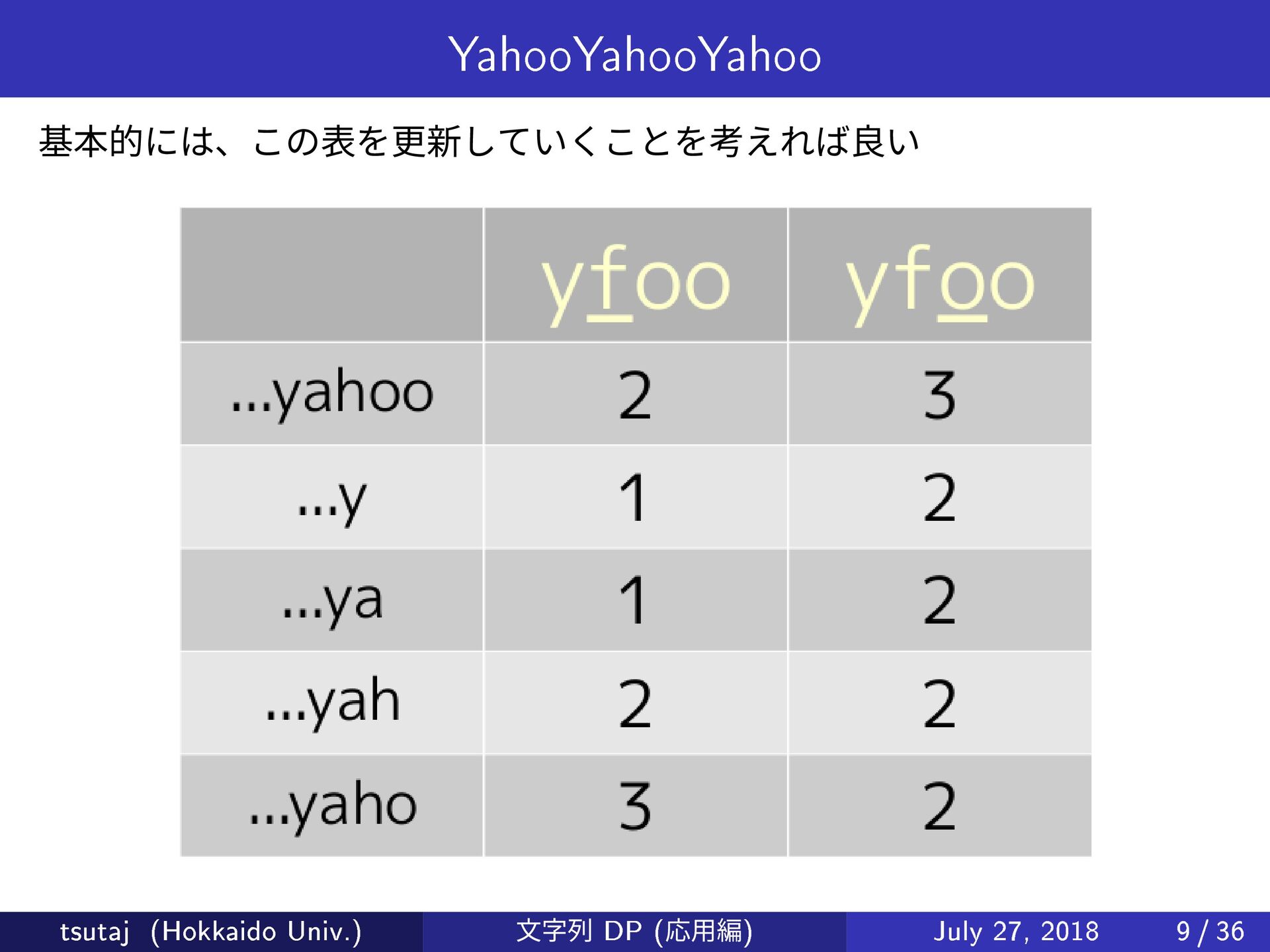 YahooYahooYahoo

基本的には、この表を更新していくことを考えれば良い

| | yfoo | yfoo |
|---|---|---|
| ...yahoo | 2 | 3 |
| ...y | 1 | 2 |
| ...ya | 1 | 2 |
| ...yah | 2 | 2 |
| ...yaho | 3 | 2 |

tsutaj (Hokkaido Univ.) 文字列 DP (応用編) July 27, 2018 9 / 36